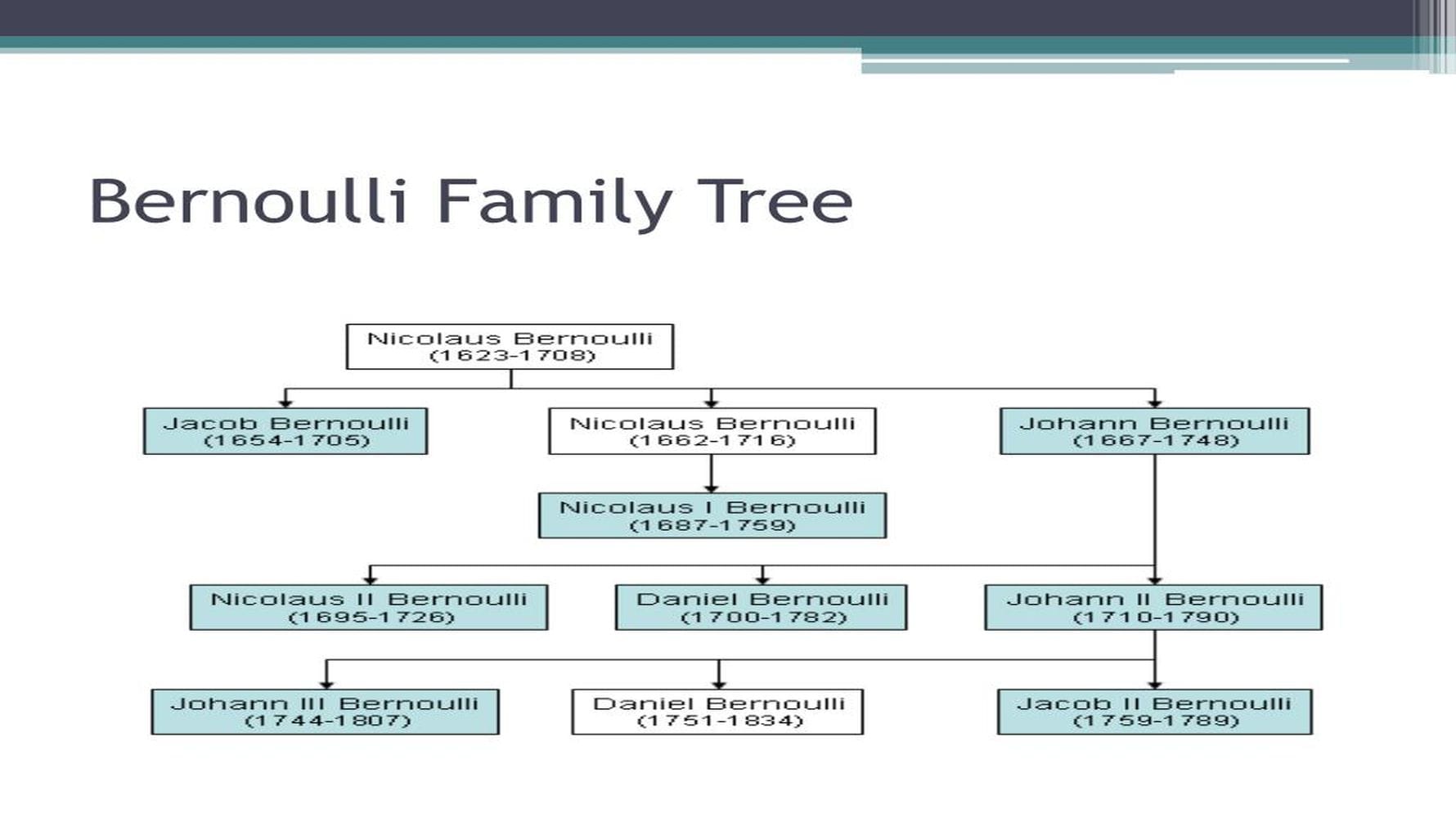 Bernoulli Family Tree

Nicolaus Bernoulli (1623-1708)

Jacob Bernoulli (1654-1705)

Nicolaus Bernoulli (1662-1716)

Johann Bernoulli (1667-1748)

Nicolaus I Bernoulli (1687-1759)

Nicolaus II Bernoulli (1695-1726)

Daniel Bernoulli (1700-1782)

Johann II Bernoulli (1710-1790)

Johann III Bernoulli (1744-1807)

Daniel Bernoulli (1751-1834)

Jacob II Bernoulli (1759-1789)